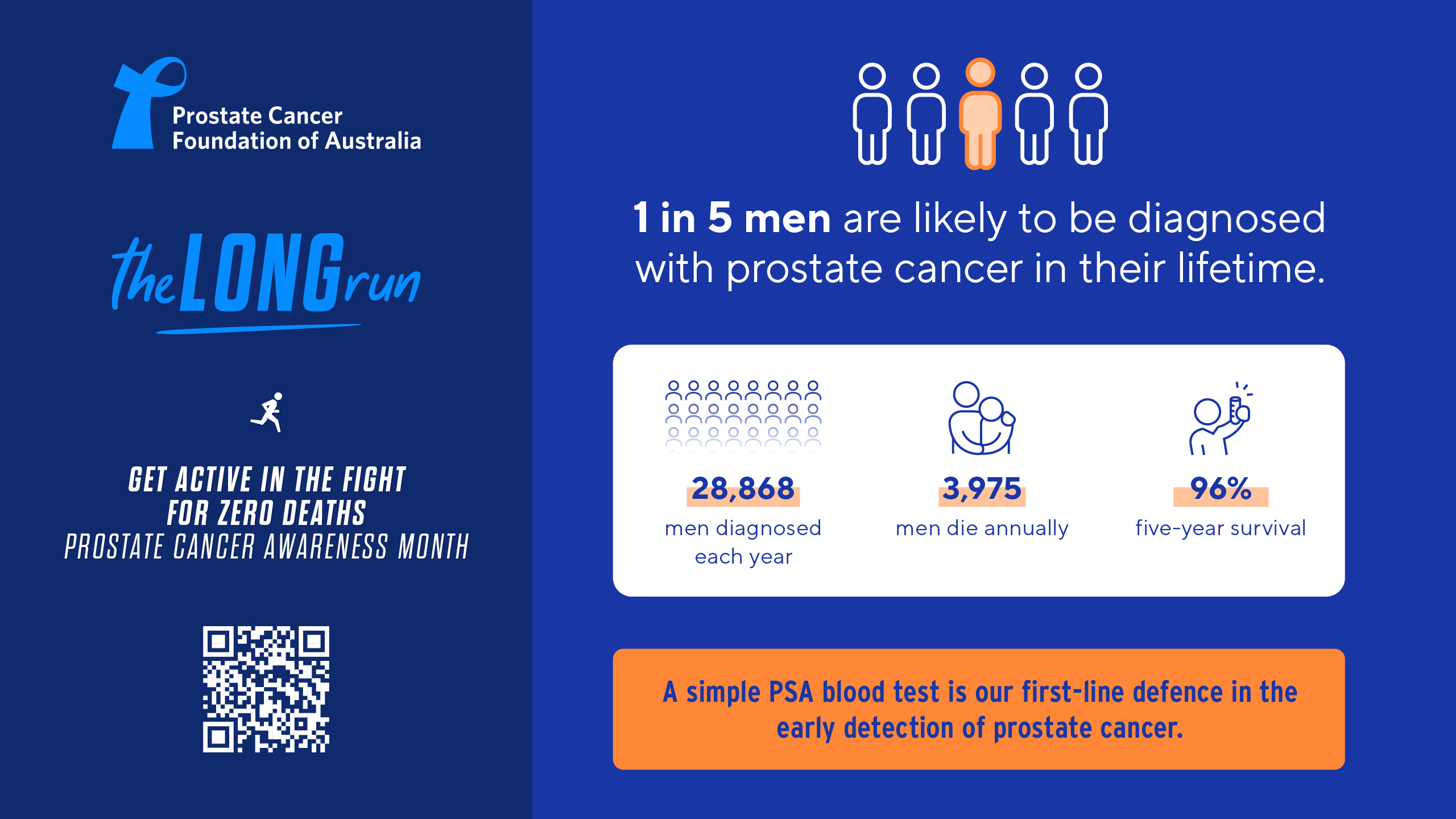 Prostate Cancer Foundation of Australia

the LONG run

GET ACTIVE IN THE FIGHT FOR ZERO DEATHS
PROSTATE CANCER AWARENESS MONTH

1 in 5 men are likely to be diagnosed with prostate cancer in their lifetime.

28,868
men diagnosed each year

3,975
men die annually

96%
five-year survival

A simple PSA blood test is our first-line defence in the early detection of prostate cancer.